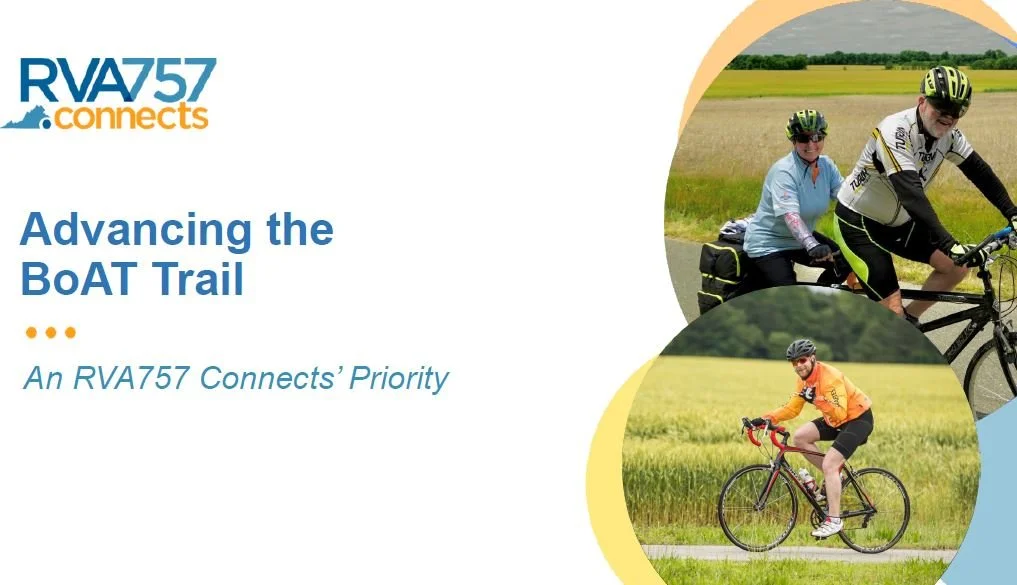 RVA757
connects

Advancing the BoAT Trail

An RVA757 Connects' Priority